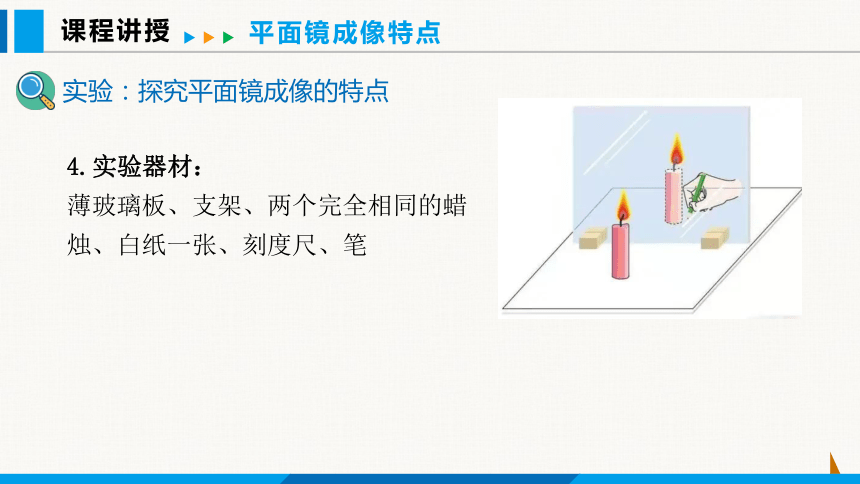 课程讲授 平面镜成像特点

实验：探究平面镜成像的特点

4. 实验器材：

薄玻璃板、支架、两个完全相同的蜡烛、白纸一张、刻度尺、笔